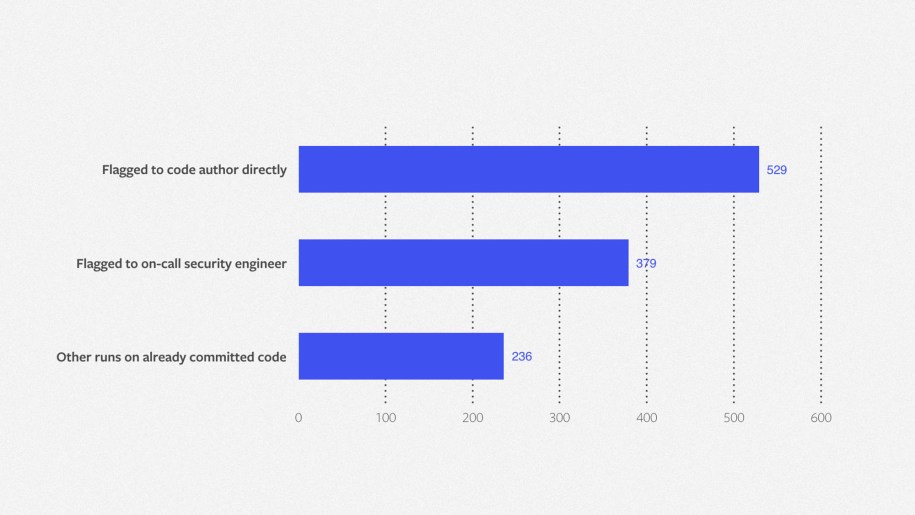 Flagged to code author directly
529

Flagged to on-call security engineer
379

Other runs on already committed code
236

0
100
200
300
400
500
600